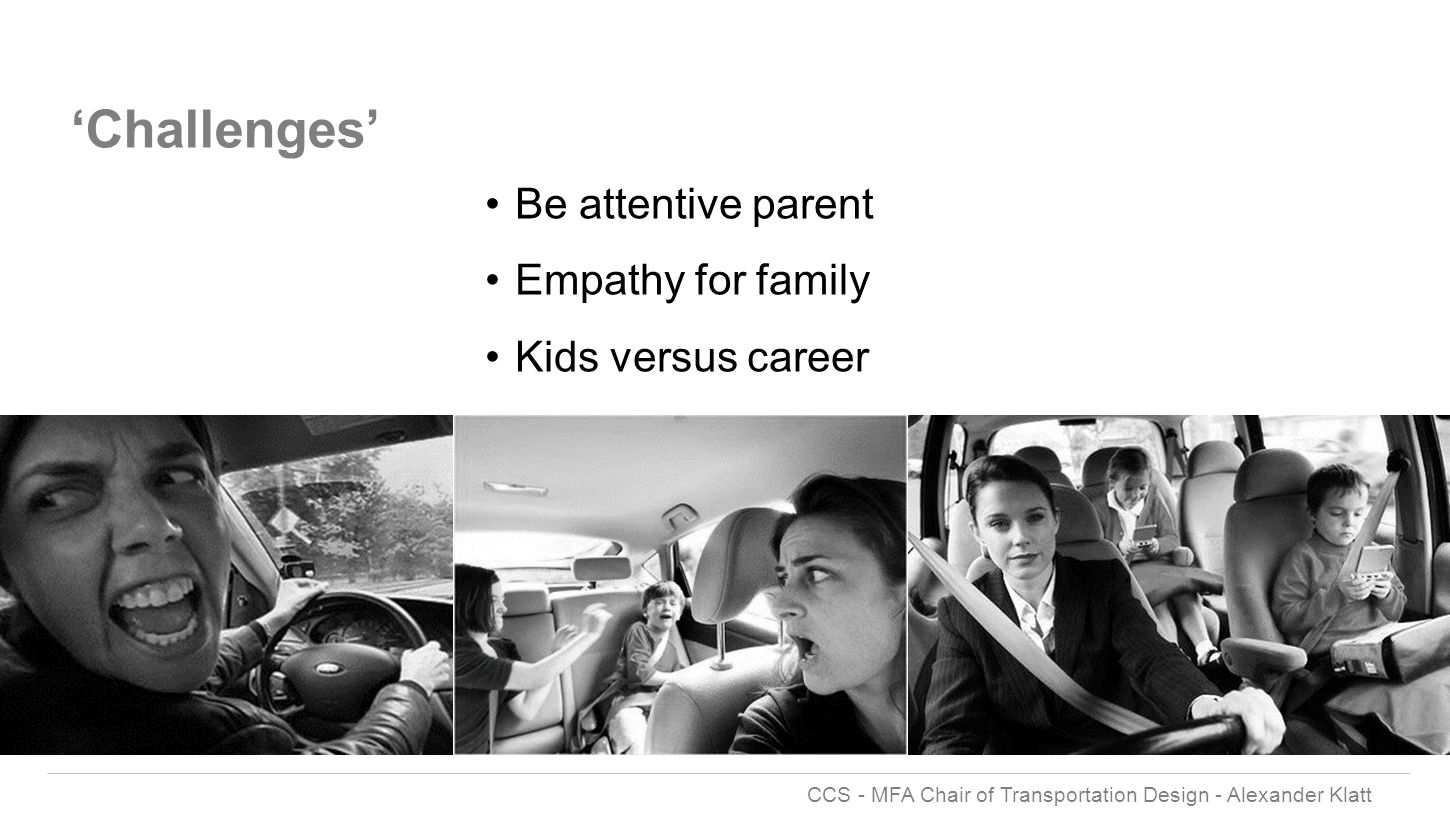 ‘Challenges’

• Be attentive parent
• Empathy for family
• Kids versus career

CCS - MFA Chair of Transportation Design - Alexander Klatt